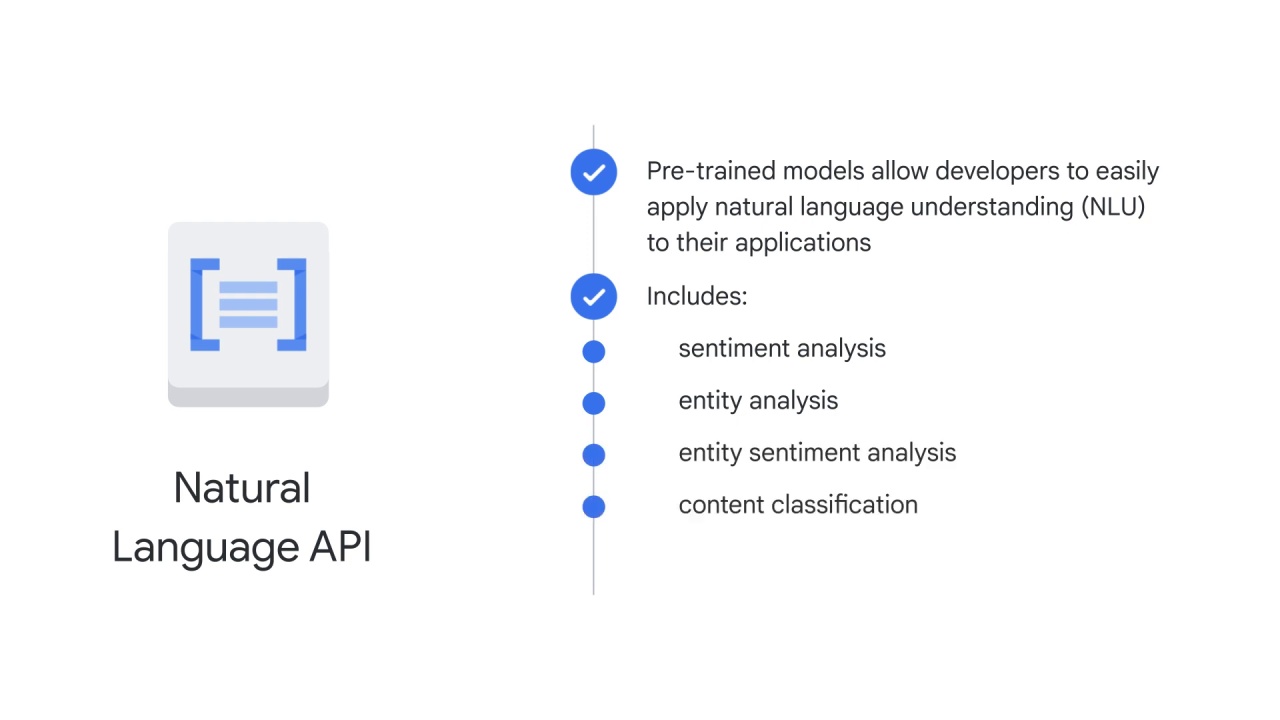 Natural Language API

Pre-trained models allow developers to easily apply natural language understanding (NLU) to their applications

Includes:

sentiment analysis

entity analysis

entity sentiment analysis

content classification